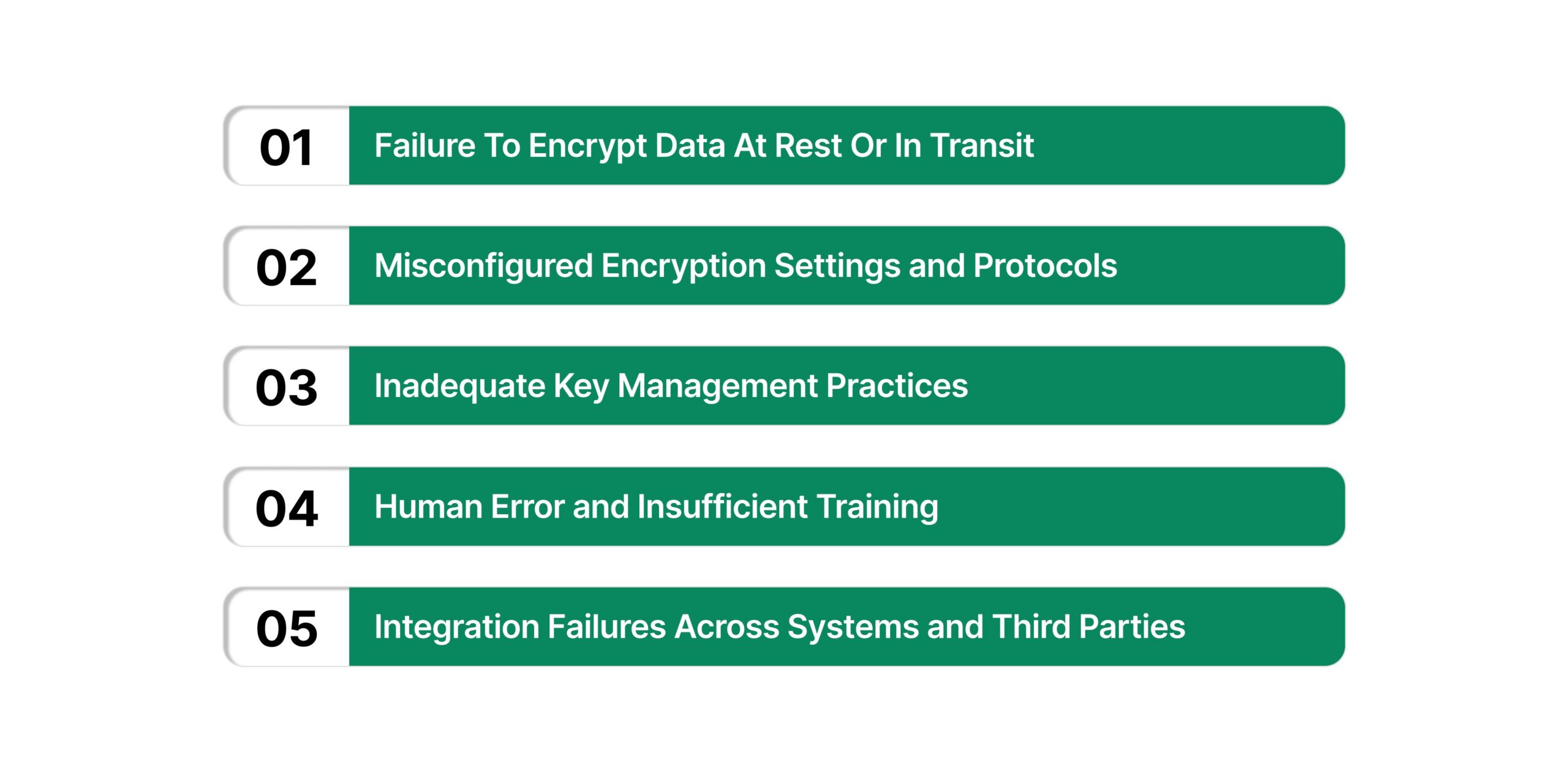 01 Failure To Encrypt Data At Rest Or In Transit

02 Misconfigured Encryption Settings and Protocols

03 Inadequate Key Management Practices

04 Human Error and Insufficient Training

05 Integration Failures Across Systems and Third Parties